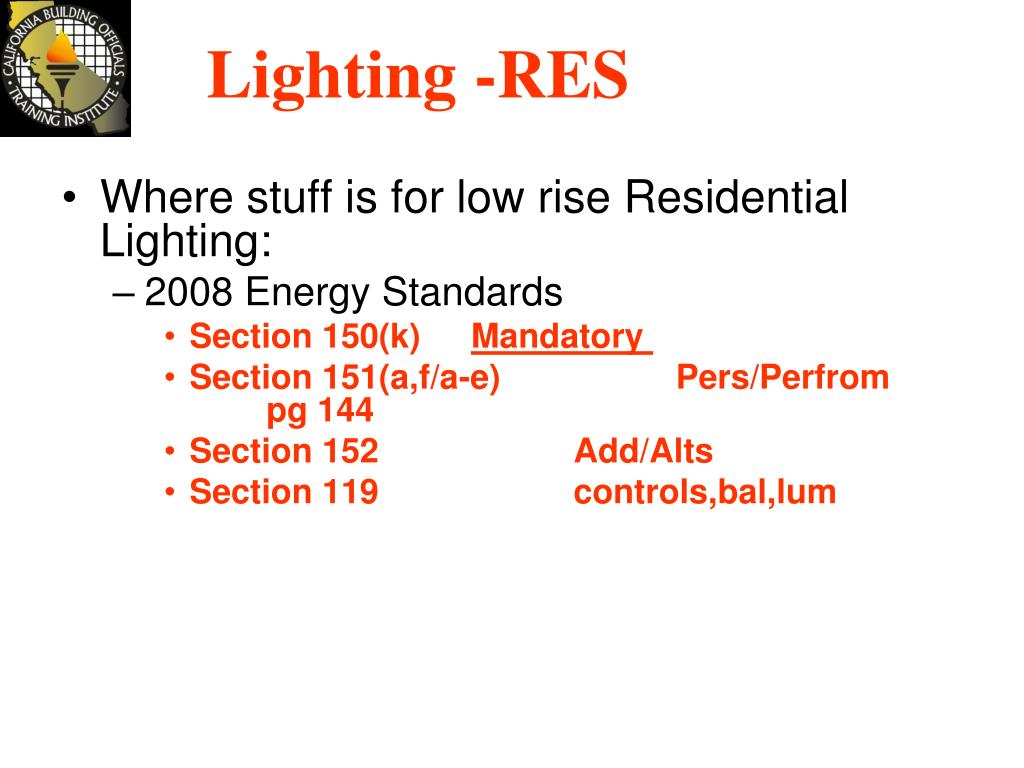 CALIFORNIA BUILDING OFFICIALS TRAINING INSTITUTE

Lighting -RES

• Where stuff is for low rise Residential Lighting:
– 2008 Energy Standards
• Section 150(k) Mandatory
• Section 151(a,f/a-e) Pers/Perfrom pg 144
• Section 152 Add/Alts
• Section 119 controls,bal,lum